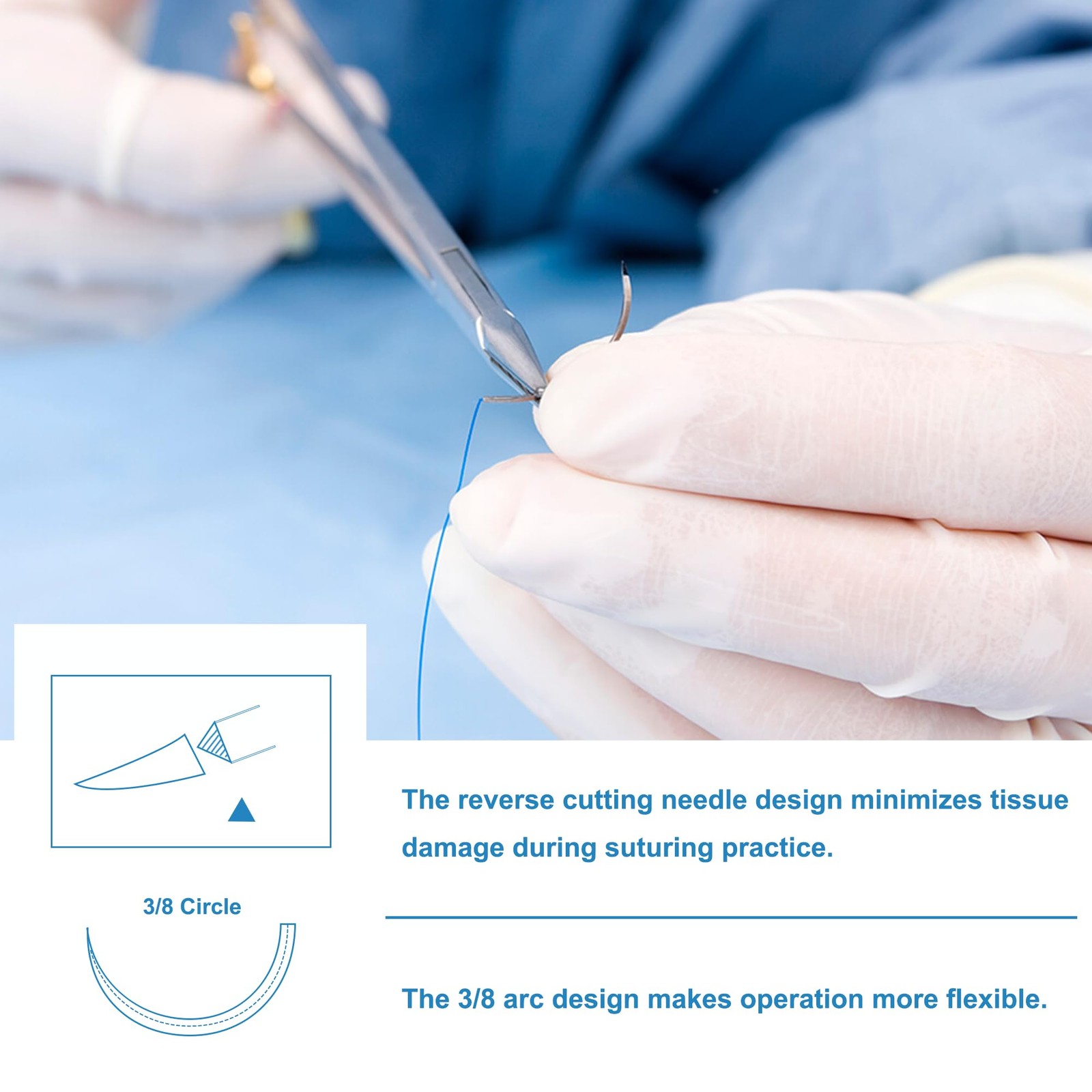 The reverse cutting needle design minimizes tissue damage during suturing practice.

3/8 Circle

The 3/8 arc design makes operation more flexible.